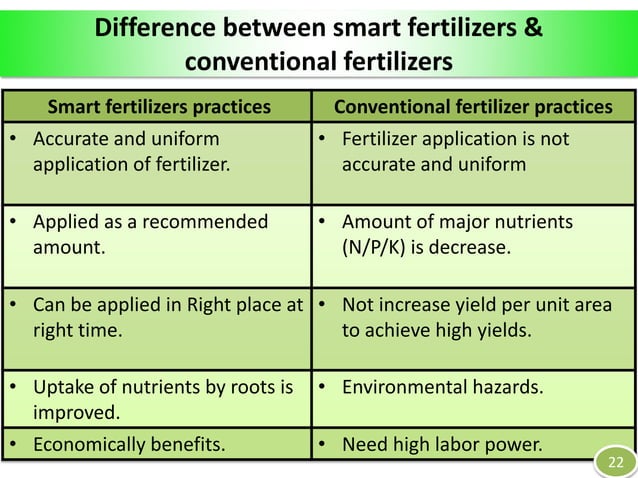 Difference between smart fertilizers & conventional fertilizers

| Smart fertilizers practices | Conventional fertilizer practices |
|---|---|
| • Accurate and uniform application of fertilizer. | • Fertilizer application is not accurate and uniform |
| • Applied as a recommended amount. | • Amount of major nutrients (N/P/K) is decrease. |
| • Can be applied in Right place at right time. | • Not increase yield per unit area to achieve high yields. |
| • Uptake of nutrients by roots is improved. | • Environmental hazards. |
| • Economically benefits. | • Need high labor power. |

22